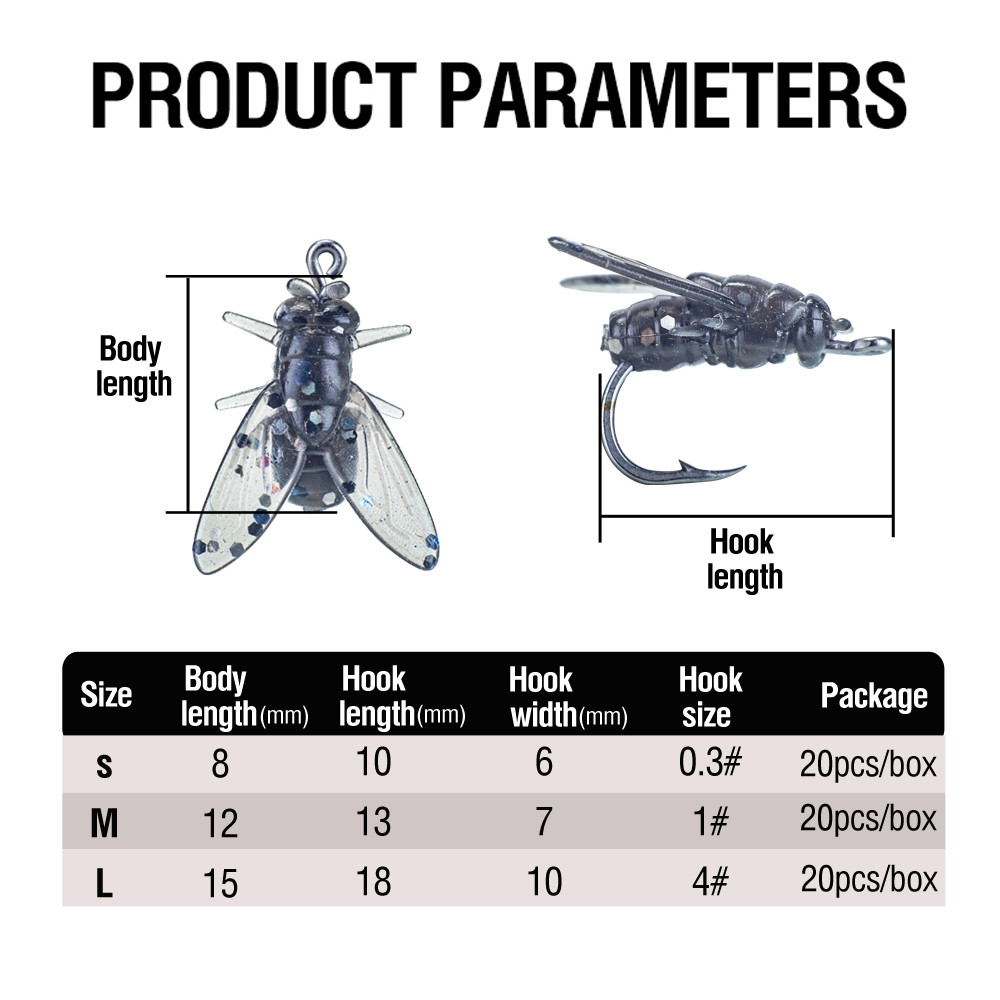 PRODUCT PARAMETERS

Body length

Hook length

| Size | Body length(mm) | Hook length(mm) | Hook width(mm) | Hook size | Package |
|---|---|---|---|---|---|
| s | 8 | 10 | 6 | 0.3# | 20pcs/box |
| M | 12 | 13 | 7 | 1# | 20pcs/box |
| L | 15 | 18 | 10 | 4# | 20pcs/box |